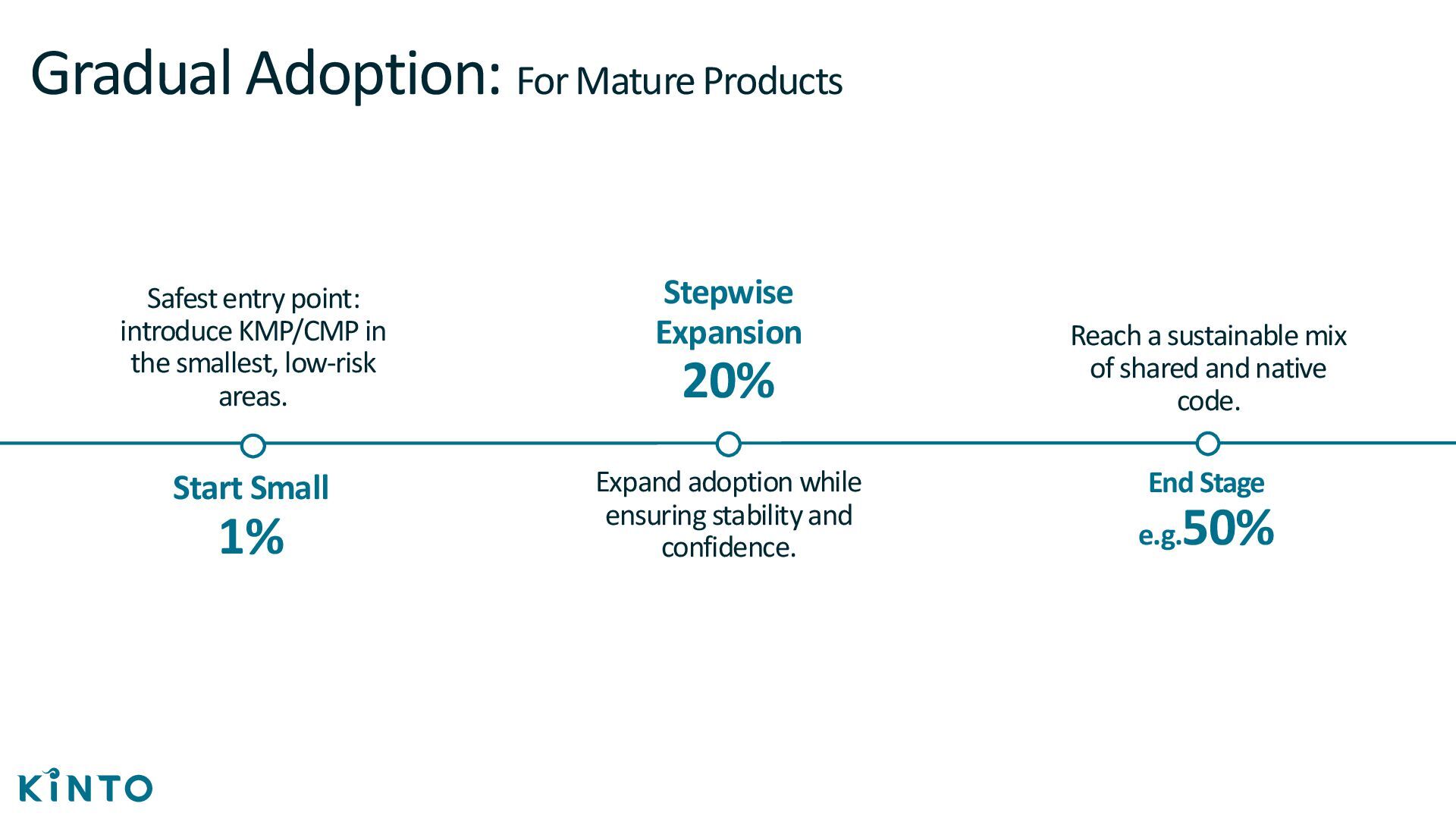 Gradual Adoption: For Mature Products

Safest entry point: introduce KMP/CMP in the smallest, low-risk areas.

Start Small
1%

Stepwise Expansion
20%

Expand adoption while ensuring stability and confidence.

Reach a sustainable mix of shared and native code.

End Stage
e.g.50%

KINTO